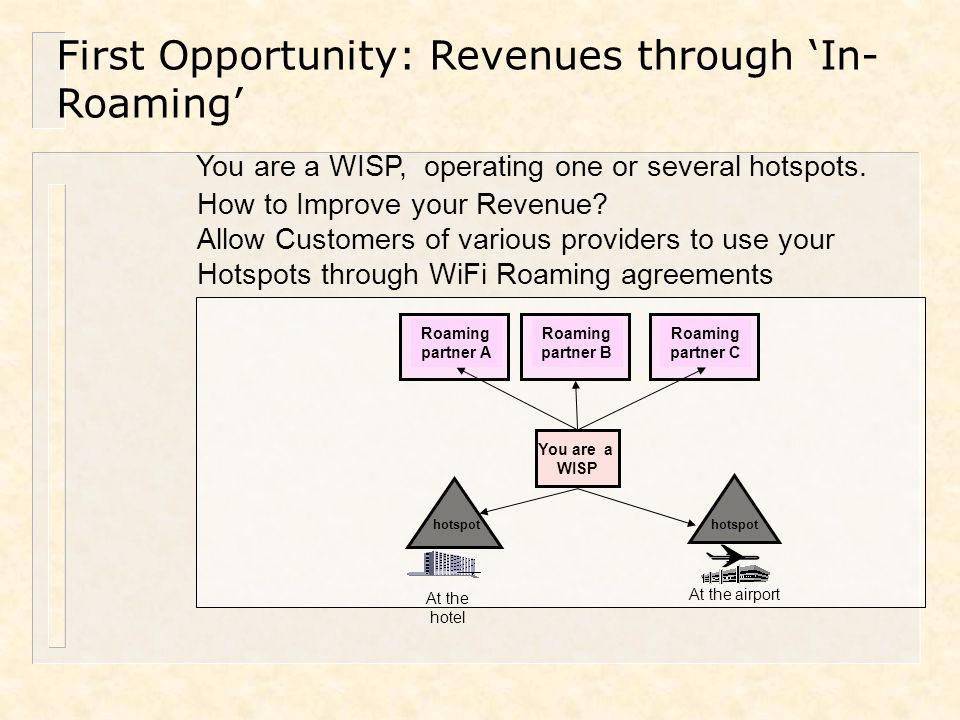 First Opportunity: Revenues through ‘In-Roaming’

You are a WISP, operating one or several hotspots.
How to Improve your Revenue?
Allow Customers of various providers to use your Hotspots through WiFi Roaming agreements

Roaming partner A

Roaming partner B

Roaming partner C

You are a WISP

hotspot

hotspot

At the hotel

At the airport